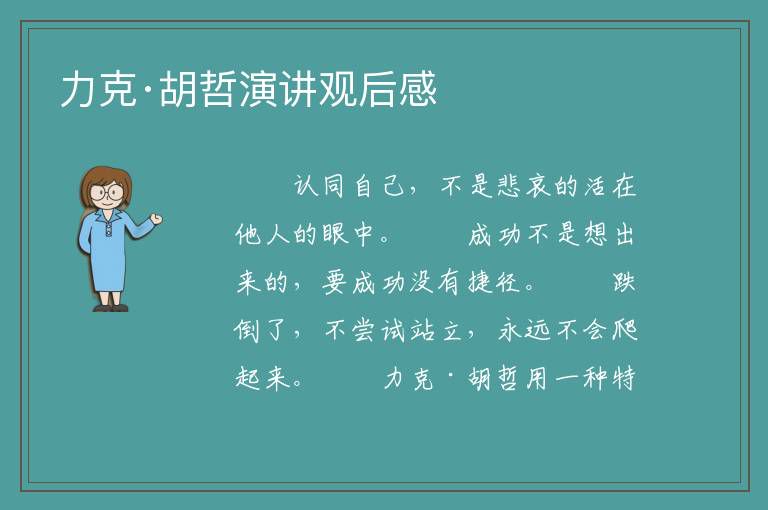 力克·胡哲演讲观后感

认同自己，不是悲哀的活在他人的眼中。　　成功不是想出来的，要成功没有捷径。　　跌倒了，不尝试站立，永远不会爬起来。　　力克·胡哲用一种特